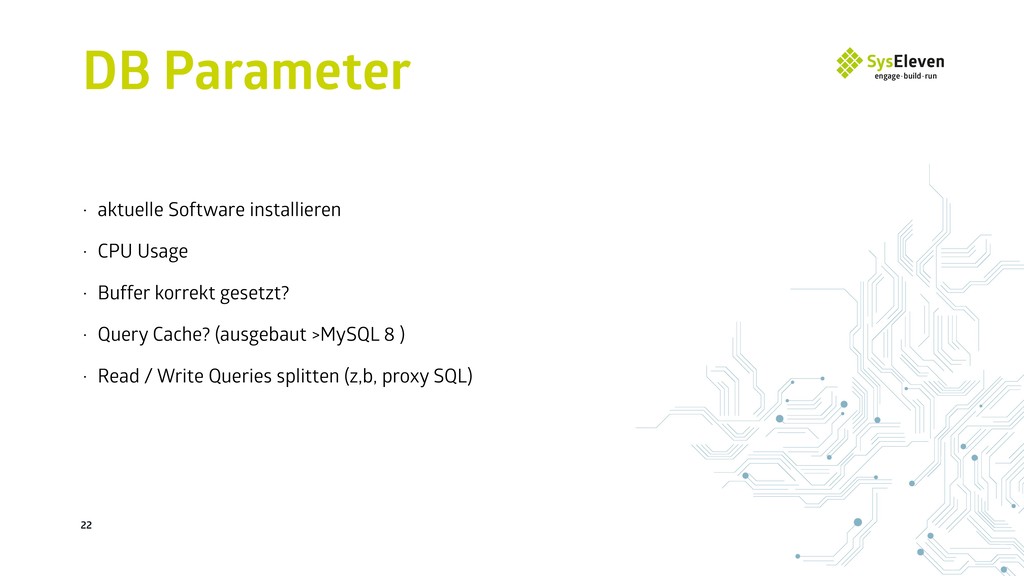 DB Parameter

SysEleven
engage·build·run

· aktuelle Software installieren

· CPU Usage

· Buffer korrekt gesetzt?

· Query Cache? (ausgebaut >MySQL 8 )

· Read / Write Queries splitten (z,b, proxy SQL)

22